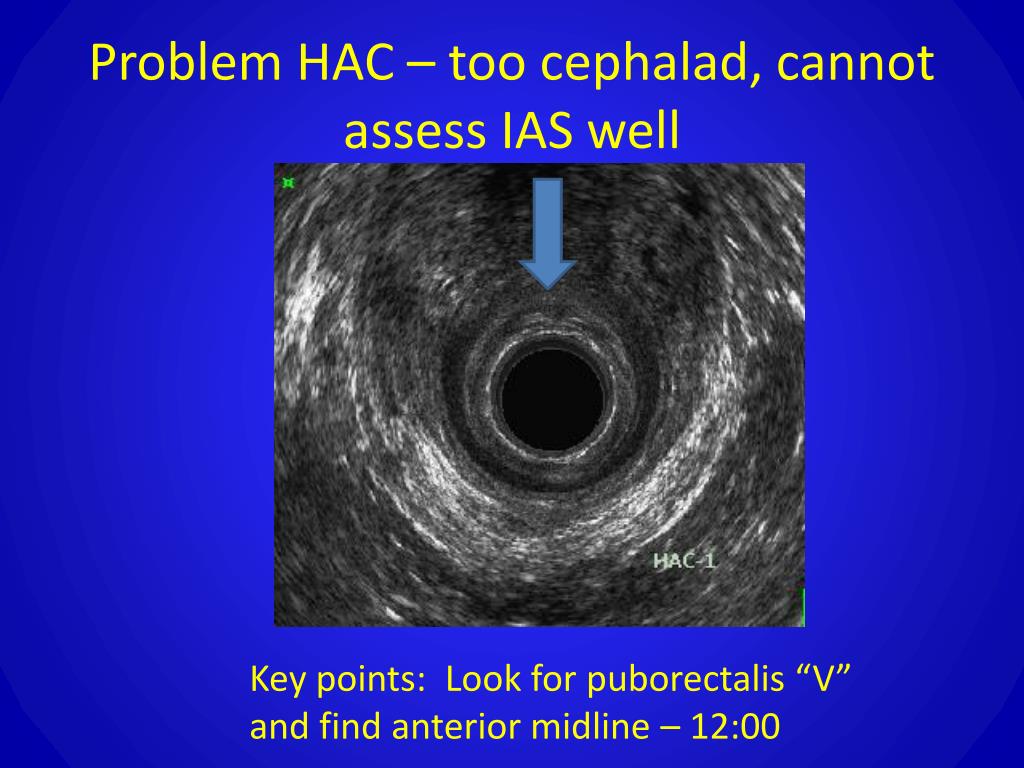 Problem HAC – too cephalad, cannot assess IAS well

HAC-1

Key points: Look for puborectalis “V” and find anterior midline – 12:00